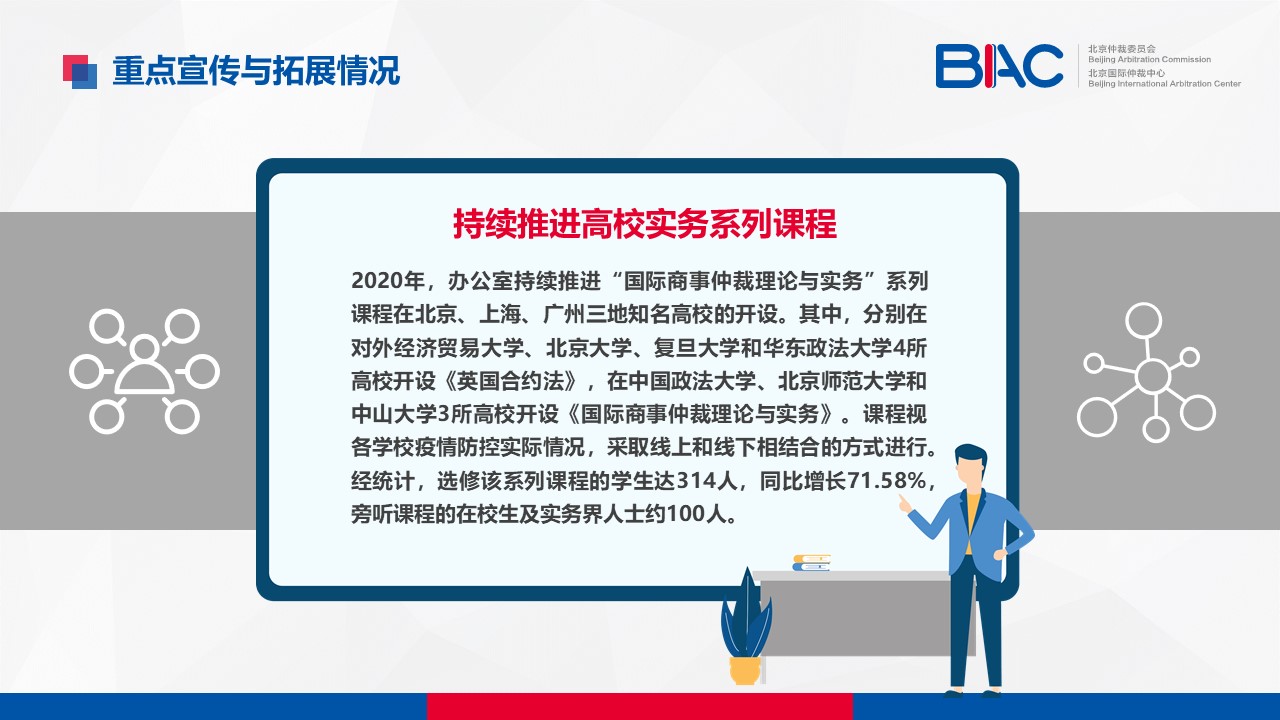 重点宣传与拓展情况

BIAC 北京仲裁委员会 Beijing Arbitration Commission 北京国际仲裁中心 Beijing International Arbitration Center

持续推进高校实务系列课程

2020年，办公室持续推进“国际商事仲裁理论与实务”系列课程在北京、上海、广州三地知名高校的开设。其中，分别在对外经济贸易大学、北京大学、复旦大学和华东政法大学4所高校开设《英国合约法》，在中国政法大学、北京师范大学和中山大学3所高校开设《国际商事仲裁理论与实务》。课程视各学校疫情防控实际情况，采取线上和线下相结合的方式进行。经统计，选修该系列课程的学生达314人，同比增长71.58%，旁听课程的在校生及实务界人士约100人。